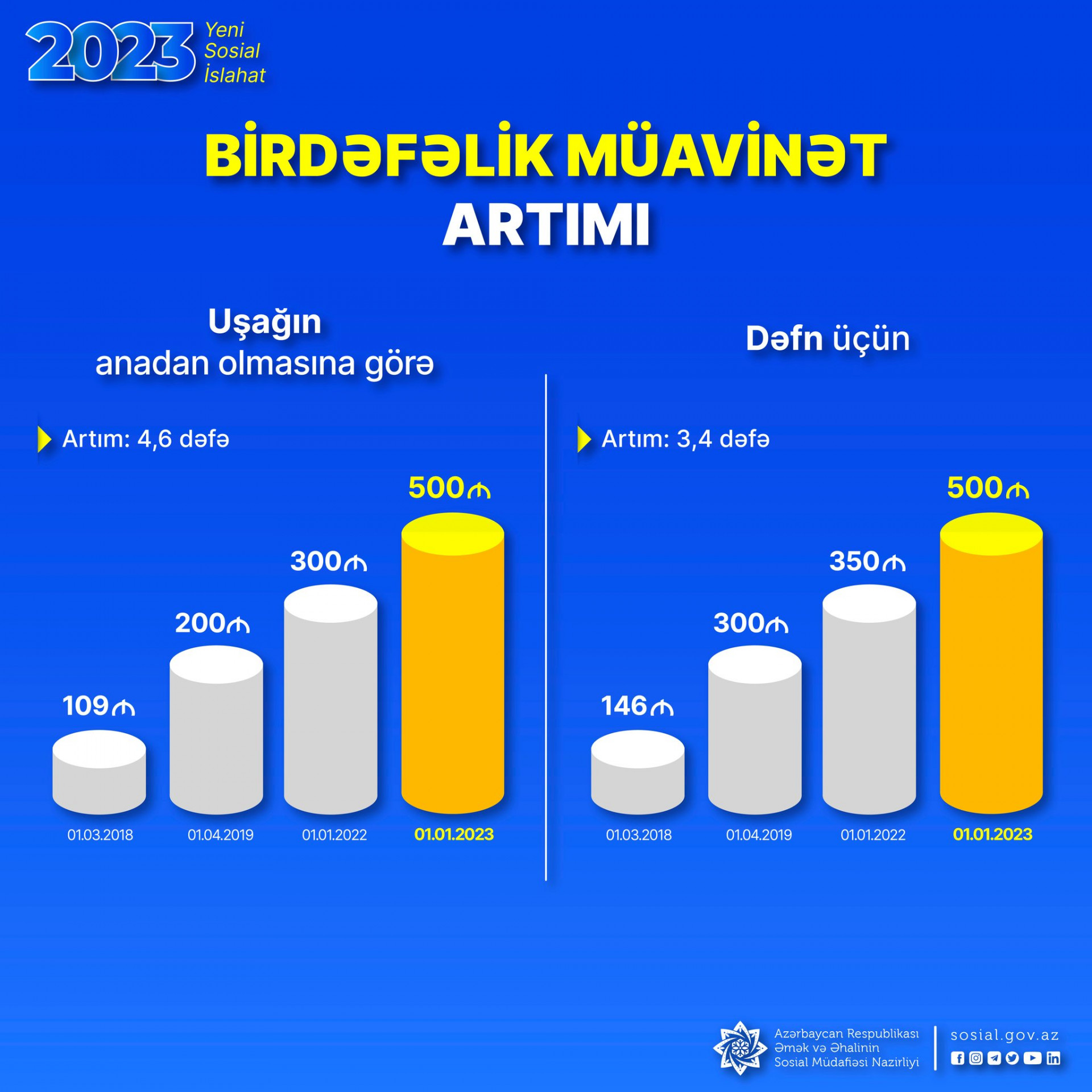 2023 Yeni Sosial İslahat

BİRDƏFƏLİK MÜAVİNƏT ARTIMI

Uşağın anadan olmasına görə

Artım: 4,6 dəfə

109₼ 200₼ 300₼ 500₼

01.03.2018 01.04.2019 01.01.2022 01.01.2023

Dəfn üçün

Artım: 3,4 dəfə

146₼ 300₼ 350₼ 500₼

01.03.2018 01.04.2019 01.01.2022 01.01.2023

Azərbaycan Respublikası Əmək və Əhalinin Sosial Müdafiəsi Nazirliyi

sosial.gov.az